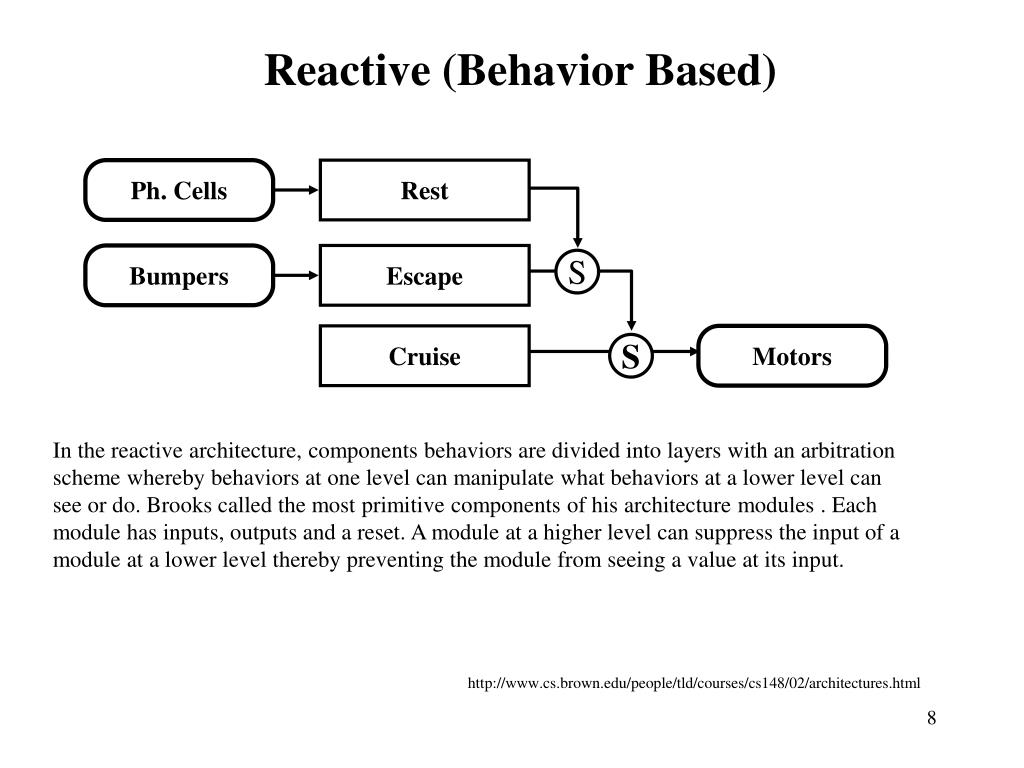 Reactive (Behavior Based)

Ph. Cells

Rest

Bumpers

Escape

S

Cruise

S

Motors

In the reactive architecture, components behaviors are divided into layers with an arbitration scheme whereby behaviors at one level can manipulate what behaviors at a lower level can see or do. Brooks called the most primitive components of his architecture modules . Each module has inputs, outputs and a reset. A module at a higher level can suppress the input of a module at a lower level thereby preventing the module from seeing a value at its input.

http://www.cs.brown.edu/people/tld/courses/cs148/02/architectures.html

8